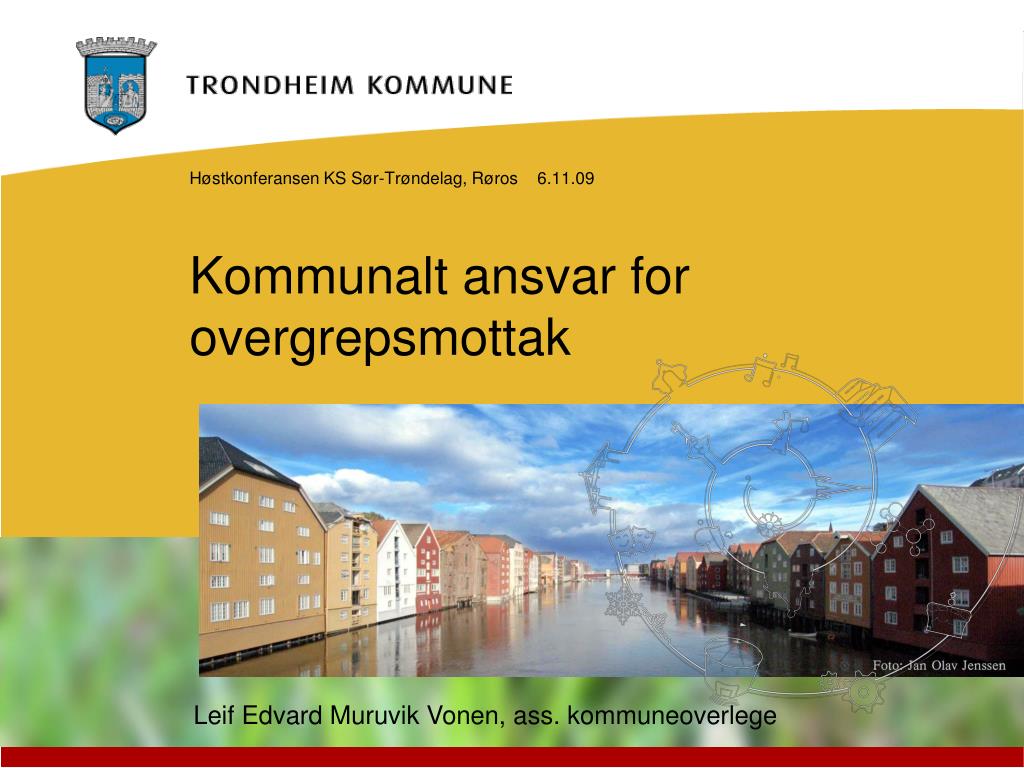 TRONDHEIM KOMMUNE

Høstkonferansen KS Sør-Trøndelag, Røros 6.11.09

Kommunalt ansvar for overgrepsmottak

Foto: Jan Olav Jenssen

Leif Edvard Muruvik Vonen, ass. kommuneoverlege